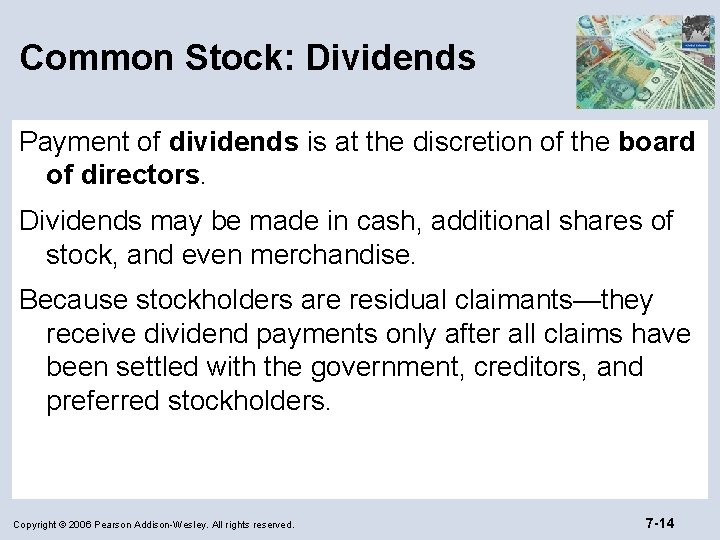 Common Stock: Dividends

Payment of dividends is at the discretion of the board of directors.

Dividends may be made in cash, additional shares of stock, and even merchandise.

Because stockholders are residual claimants—they receive dividend payments only after all claims have been settled with the government, creditors, and preferred stockholders.

Copyright © 2006 Pearson Addison-Wesley. All rights reserved.

7-14